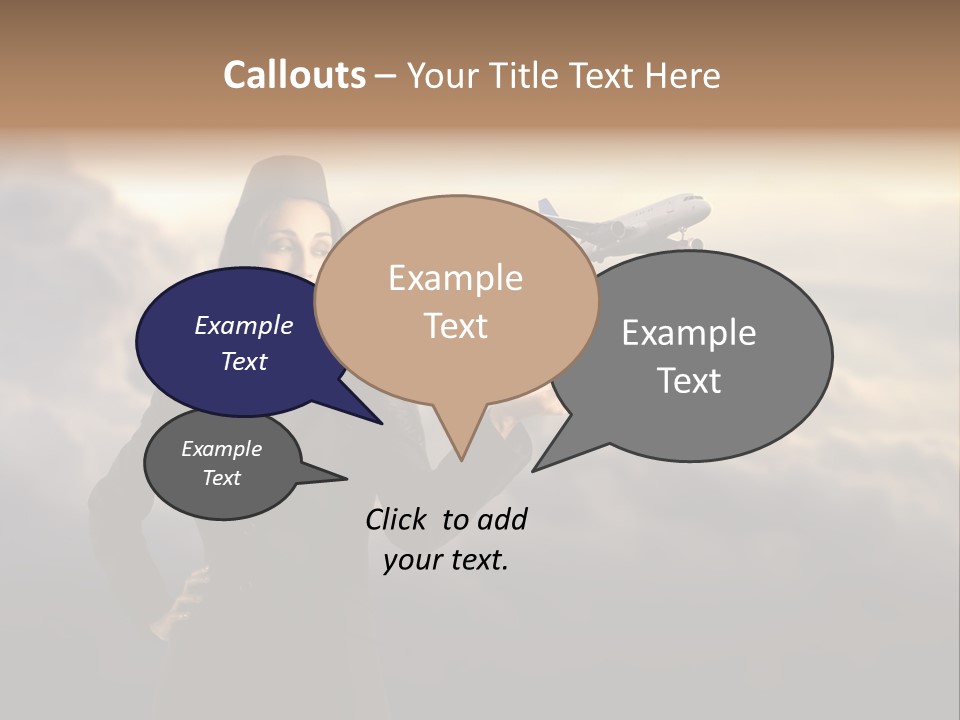 Callouts – Your Title Text Here

Example Text

Example Text

Example Text

Example Text

Click to add your text.